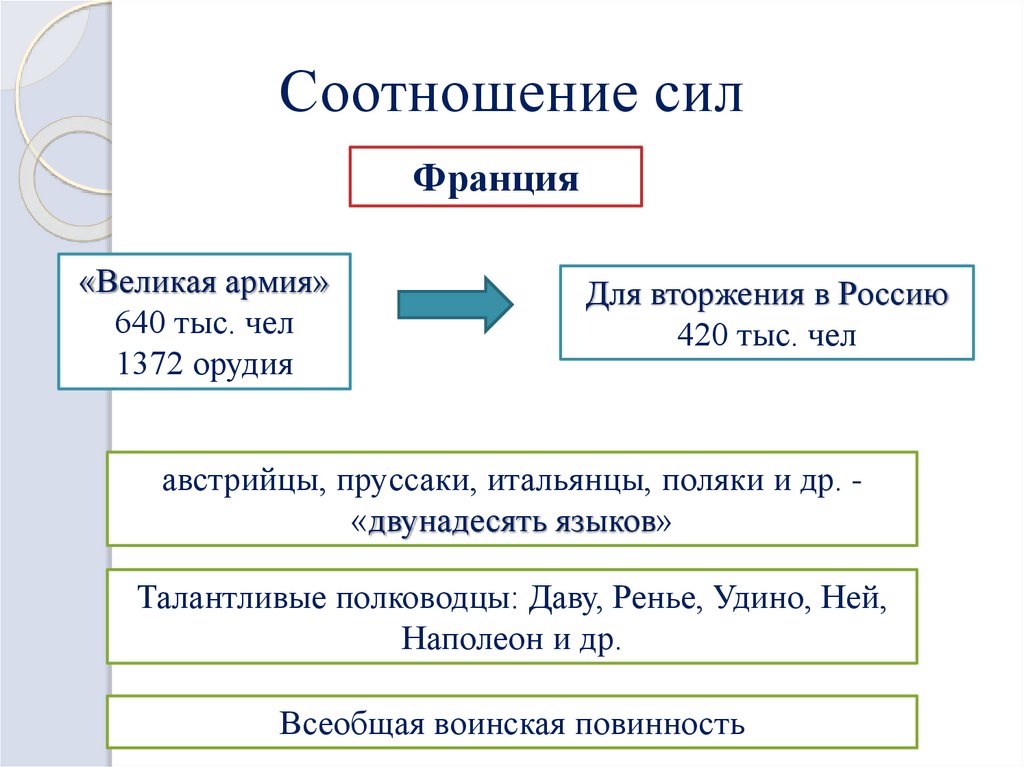 Соотношение сил

Франция

«Великая армия»
640 тыс. чел
1372 орудия

Для вторжения в Россию
420 тыс. чел

австрийцы, пруссаки, итальянцы, поляки и др. - «двунадесять языков»

Талантливые полководцы: Даву, Ренье, Удино, Ней, Наполеон и др.

Всеобщая воинская повинность